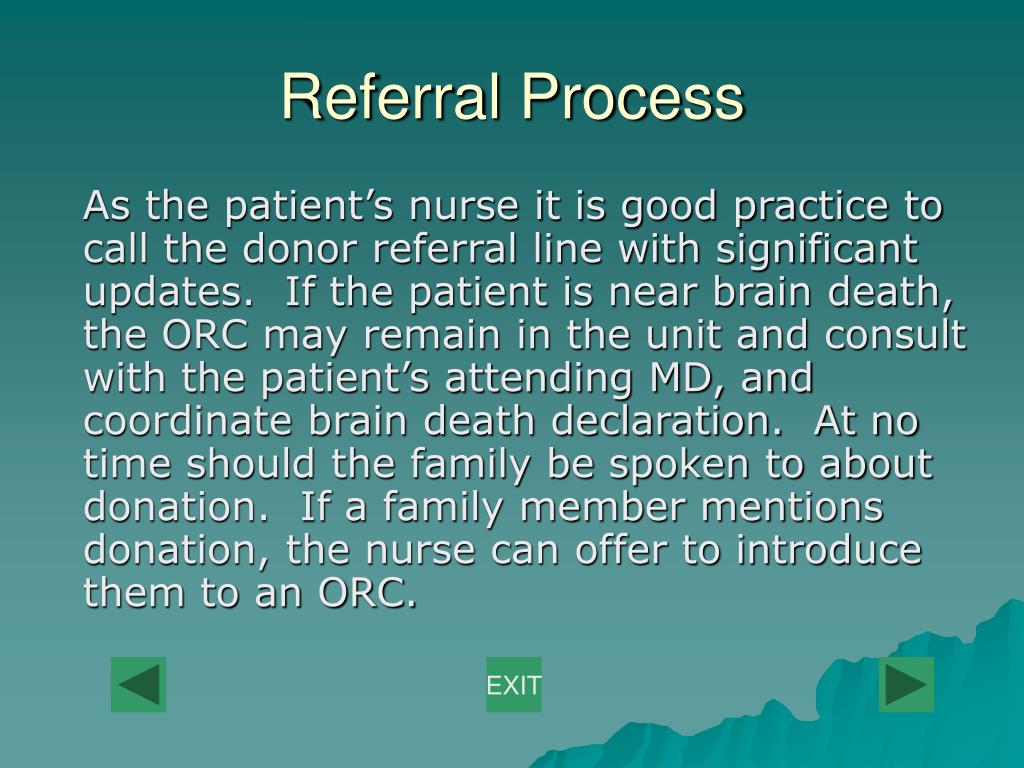 Referral Process

As the patient’s nurse it is good practice to call the donor referral line with significant updates.  If the patient is near brain death, the ORC may remain in the unit and consult with the patient’s attending MD, and coordinate brain death declaration.  At no time should the family be spoken to about donation.  If a family member mentions donation, the nurse can offer to introduce them to an ORC.

EXIT